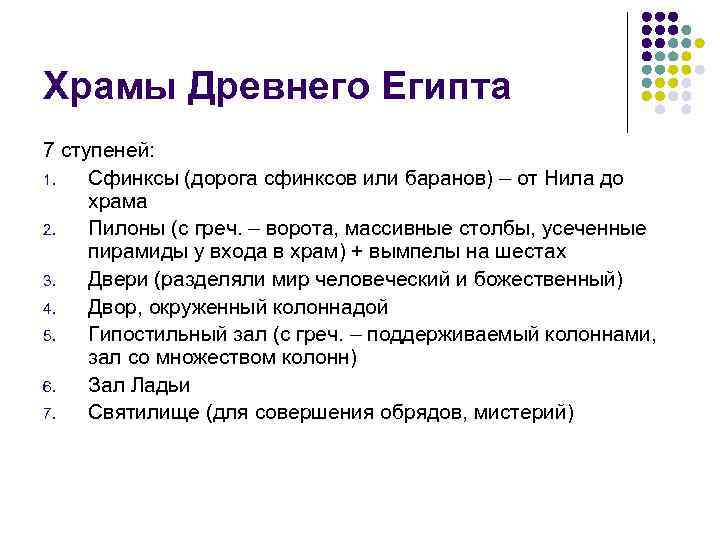 Храмы Древнего Египта

7 ступеней:

1. Сфинксы (дорога сфинксов или баранов) – от Нила до храма
2. Пилоны (с греч. – ворота, массивные столбы, усеченные пирамиды у входа в храм) + вымпелы на шестах
3. Двери (разделяли мир человеческий и божественный)
4. Двор, окруженный колоннадой
5. Гипостильный зал (с греч. – поддерживаемый колоннами, зал со множеством колонн)
6. Зал Ладьи
7. Святилище (для совершения обрядов, мистерий)